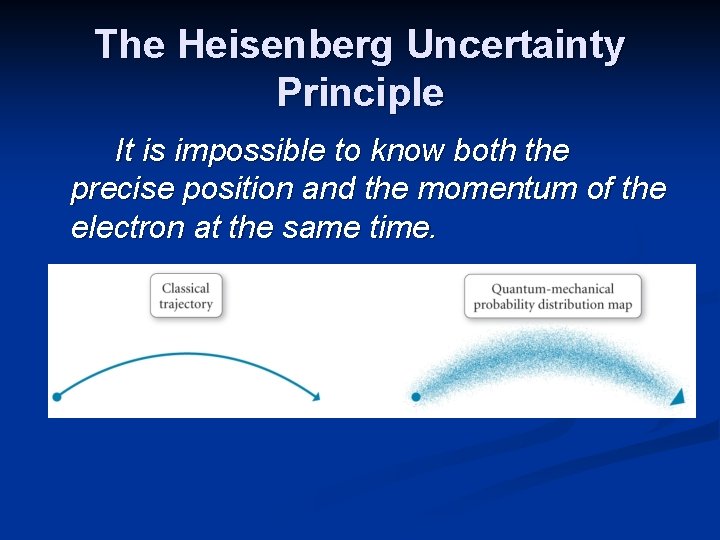 The Heisenberg Uncertainty Principle

It is impossible to know both the precise position and the momentum of the electron at the same time.

Classical trajectory

Quantum-mechanical probability distribution map